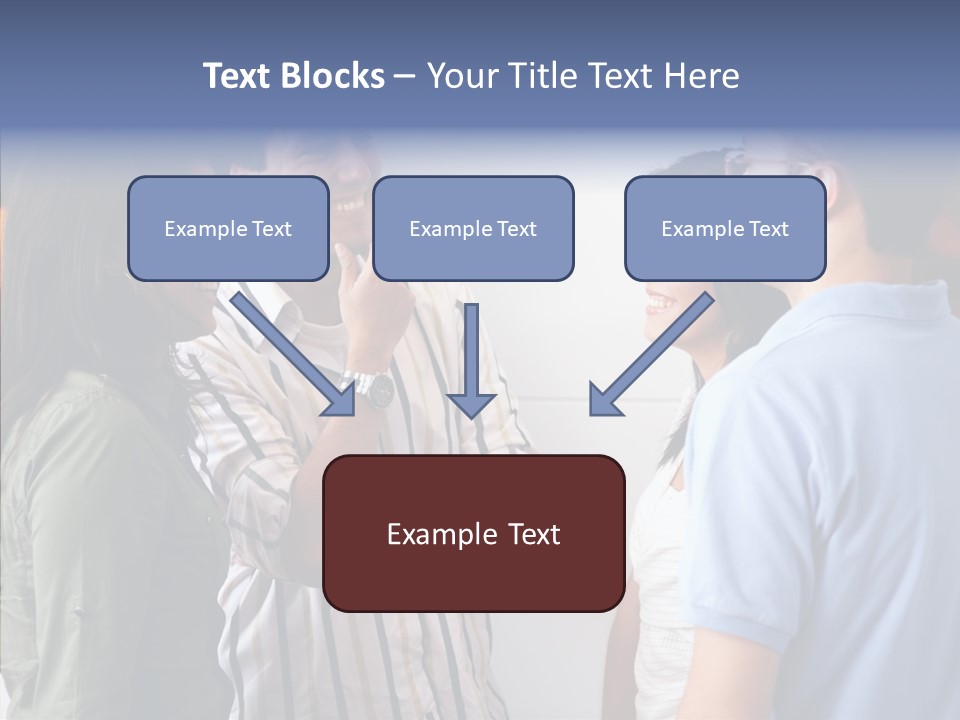 Text Blocks – Your Title Text Here

Example Text

Example Text

Example Text

Example Text